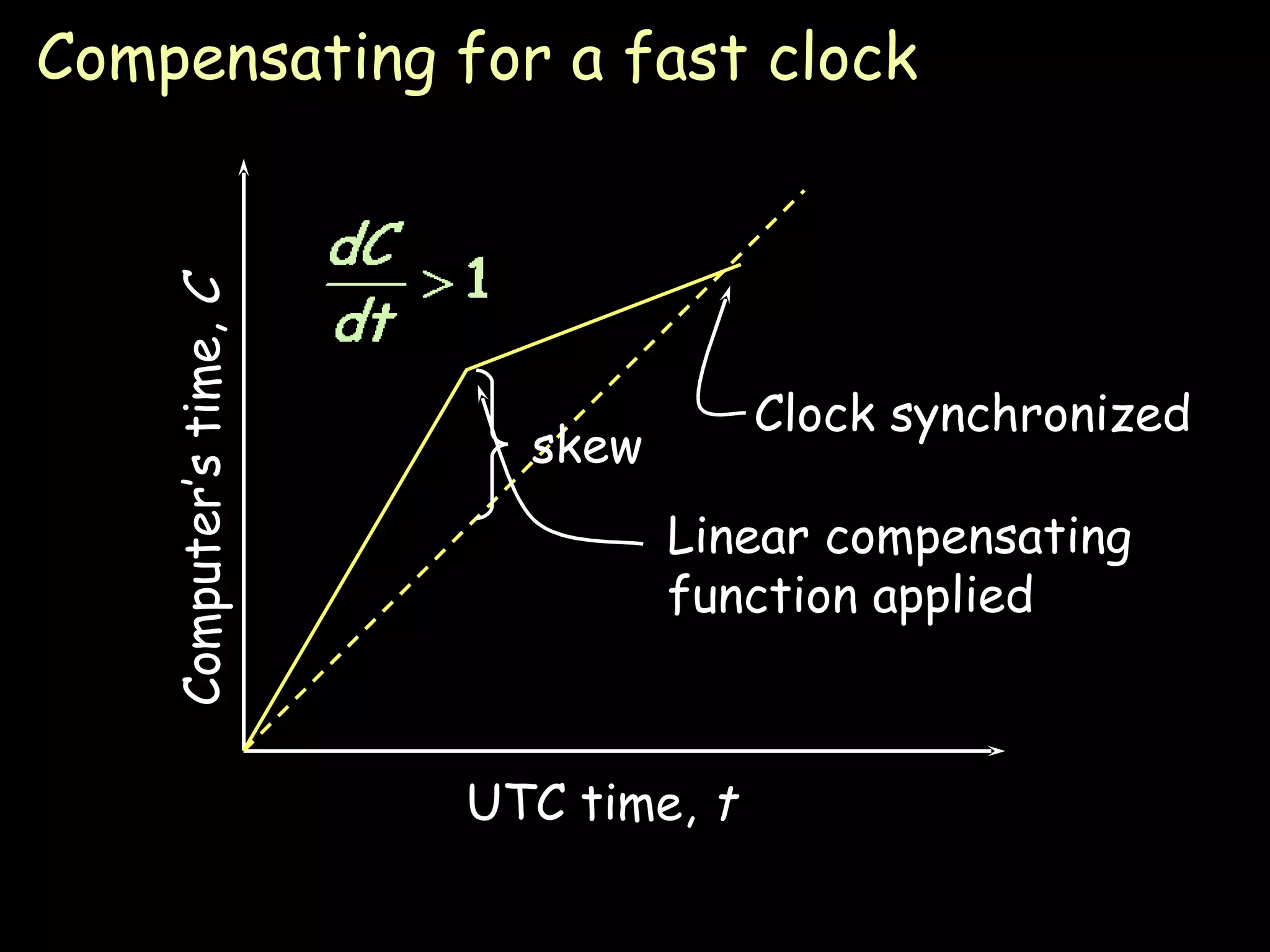 Compensating for a fast clock

Computer's time, $C$

$\frac{dC}{dt} > 1$

skew

Clock synchronized

Linear compensating function applied

UTC time, $t$